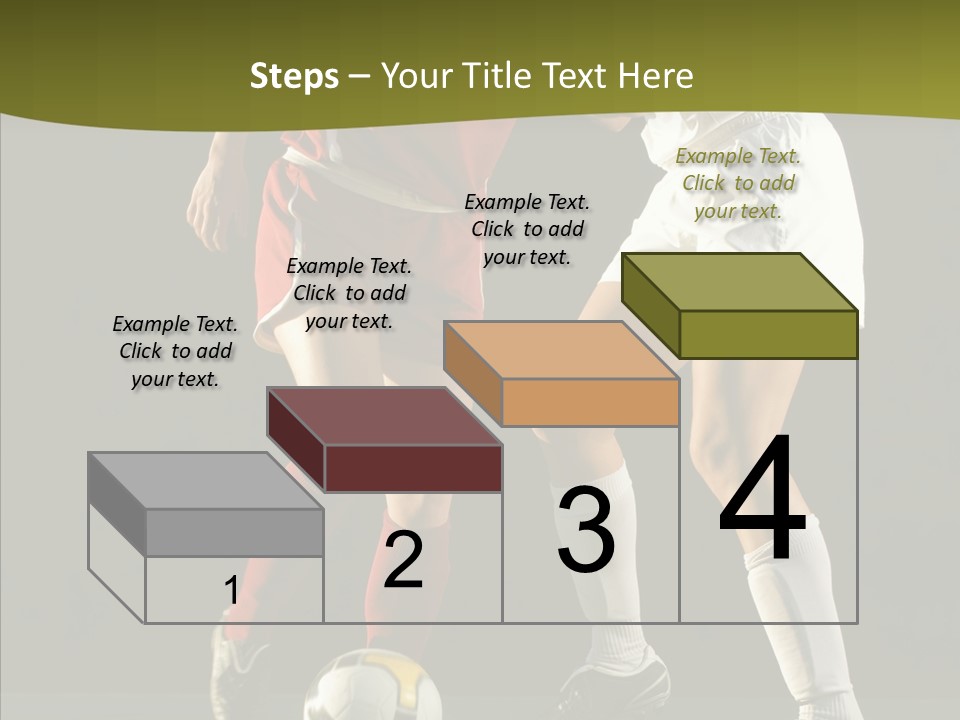 Steps – Your Title Text Here

Example Text. Click to add your text.

Example Text. Click to add your text.

Example Text. Click to add your text.

Example Text. Click to add your text.

1

2

3

4